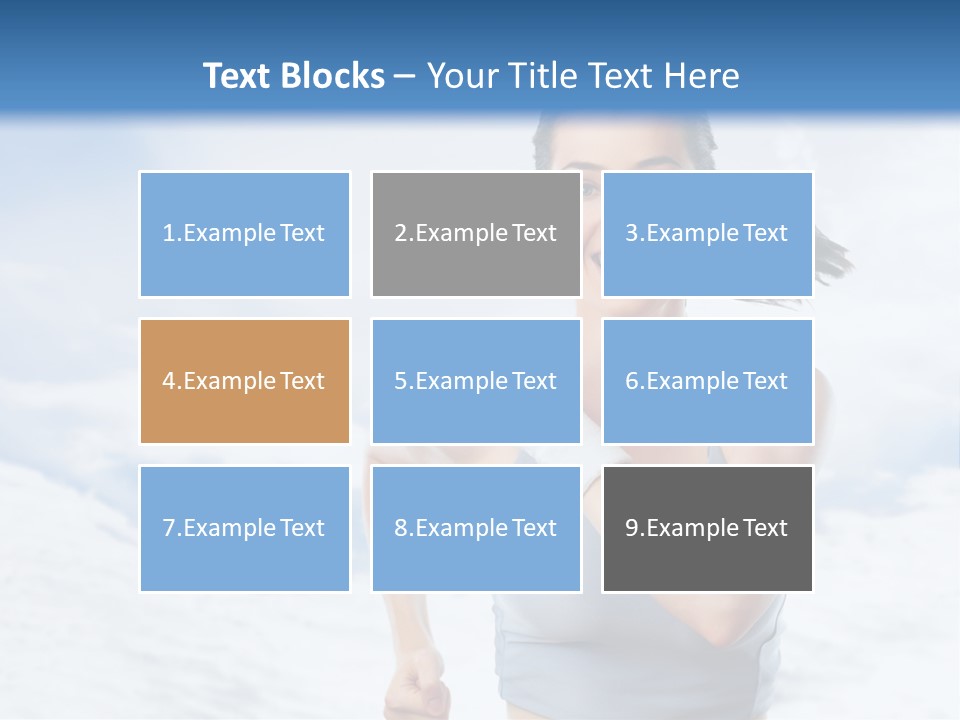 Text Blocks – Your Title Text Here

1.Example Text

2.Example Text

3.Example Text

4.Example Text

5.Example Text

6.Example Text

7.Example Text

8.Example Text

9.Example Text